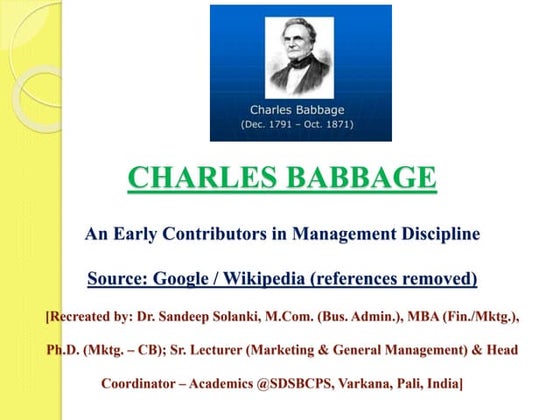 Charles Babbage
(Dec. 1791 – Oct. 1871)

CHARLES BABBAGE

An Early Contributors in Management Discipline

Source: Google / Wikipedia (references removed)

[Recreated by: Dr. Sandeep Solanki, M.Com. (Bus. Admin.), MBA (Fin./Mktg.), Ph.D. (Mktg. – CB); Sr. Lecturer (Marketing & General Management) & Head Coordinator – Academics @SDSBCPS, Varkana, Pali, India]